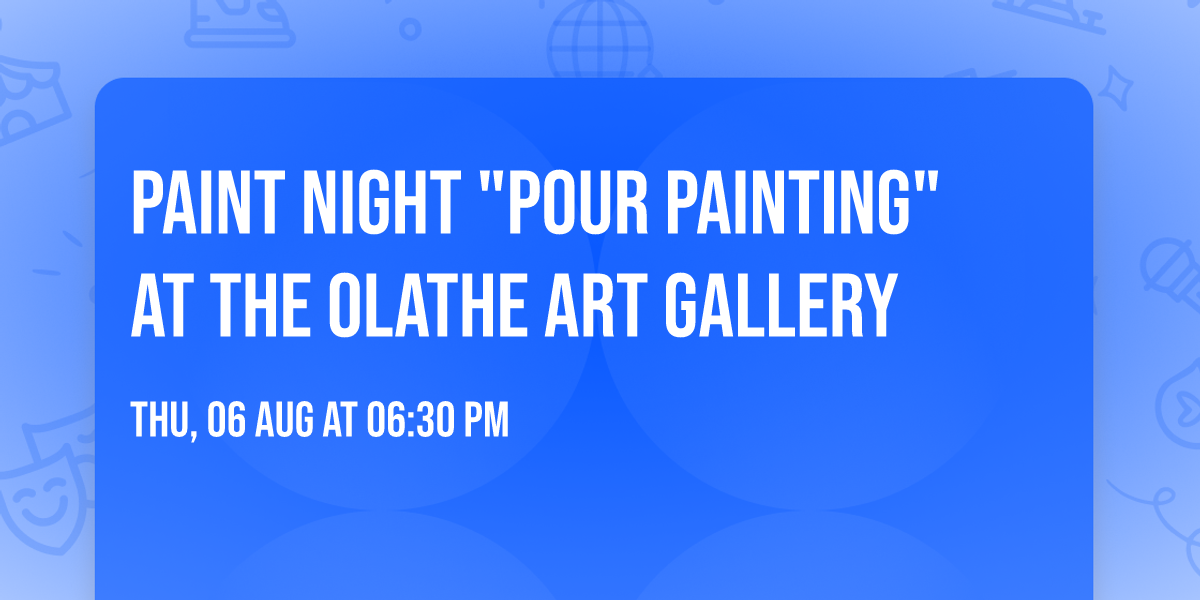 PAINT NIGHT "POUR PAINTING" AT THE OLATHE ART GALLERY

THU, 06 AUG AT 06:30 PM